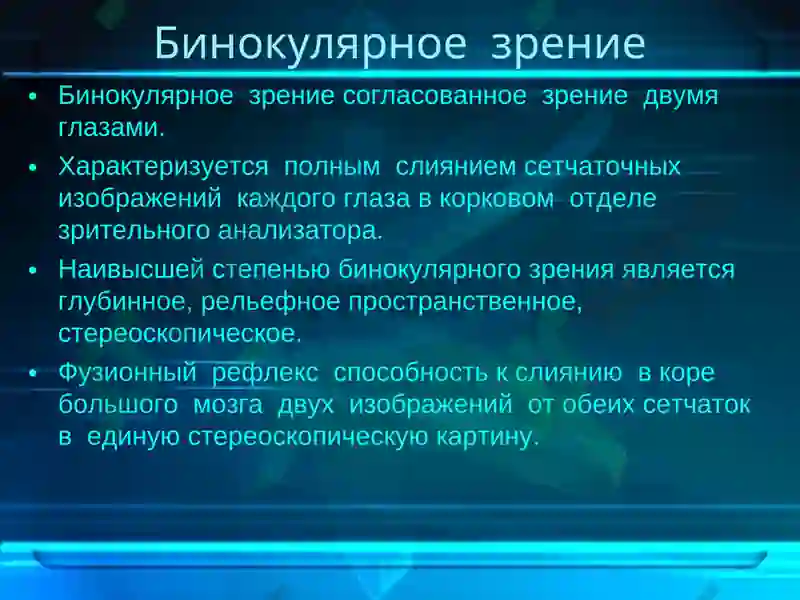 Бинокулярное зрение

• Бинокулярное зрение согласованное зрение двумя глазами.

• Характеризуется полным слиянием сетчаточных изображений каждого глаза в корковом отделе зрительного анализатора.

• Наивысшей степенью бинокулярного зрения является глубинное, рельефное пространственное, стереоскопическое.

• Фузионный рефлекс способность к слиянию в коре большого мозга двух изображений от обеих сетчаток в единую стереоскопическую картину.